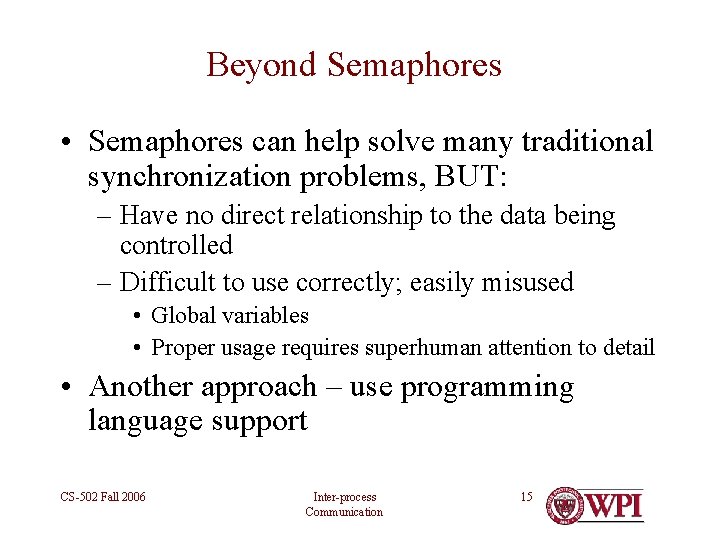 Beyond Semaphores

• Semaphores can help solve many traditional synchronization problems, BUT:
– Have no direct relationship to the data being controlled
– Difficult to use correctly; easily misused
• Global variables
• Proper usage requires superhuman attention to detail
• Another approach – use programming language support

CS-502 Fall 2006

Inter-process Communication

15

WPI